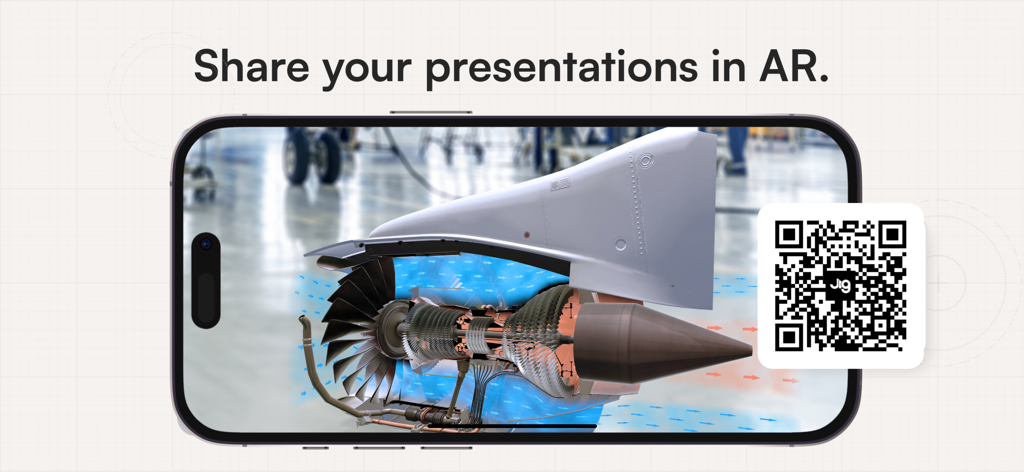 Share your presentations in AR.

Jig